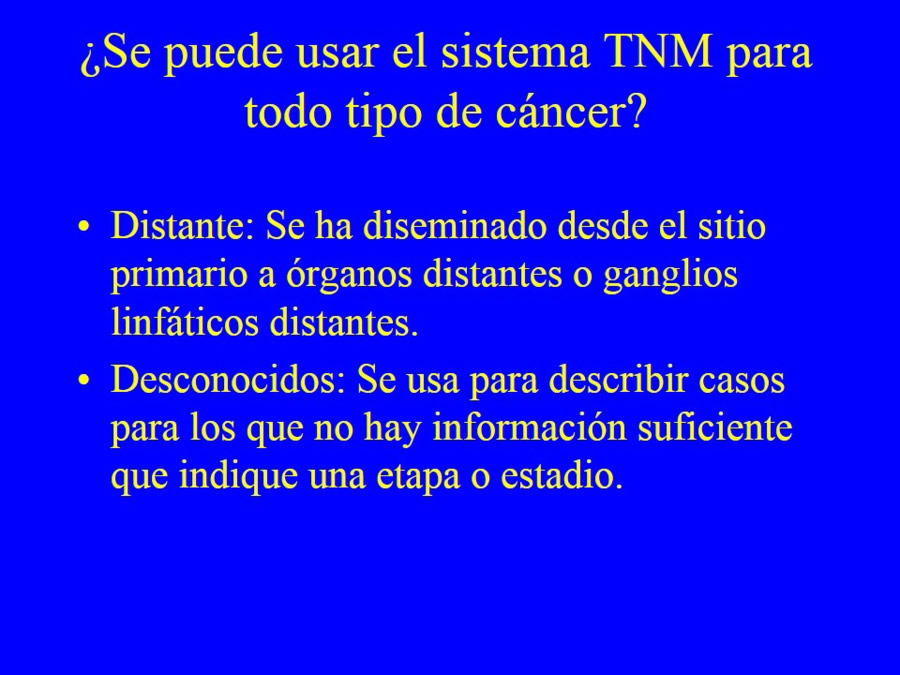 ¿Se puede usar el sistema TNM para todo tipo de cáncer?

• Distante: Se ha diseminado desde el sitio primario a órganos distantes o ganglios linfáticos distantes.

• Desconocidos: Se usa para describir casos para los que no hay información suficiente que indique una etapa o estadio.